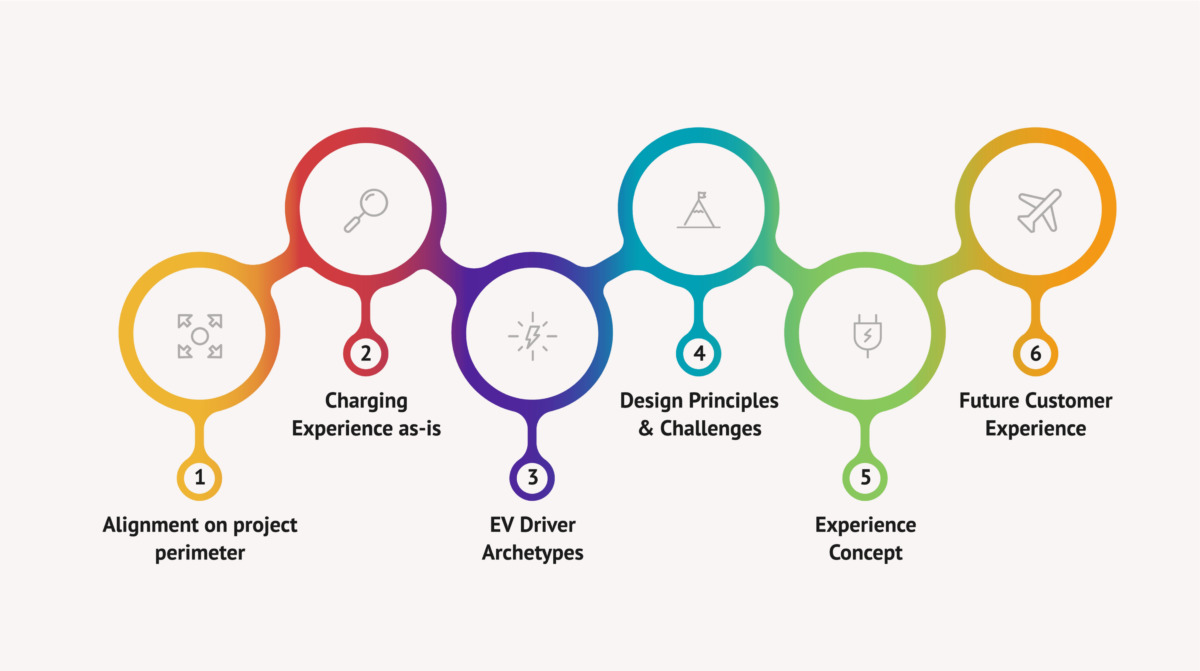 1
Alignment on project perimeter

2
Charging Experience as-is

3
EV Driver Archetypes

4
Design Principles & Challenges

5
Experience Concept

6
Future Customer Experience